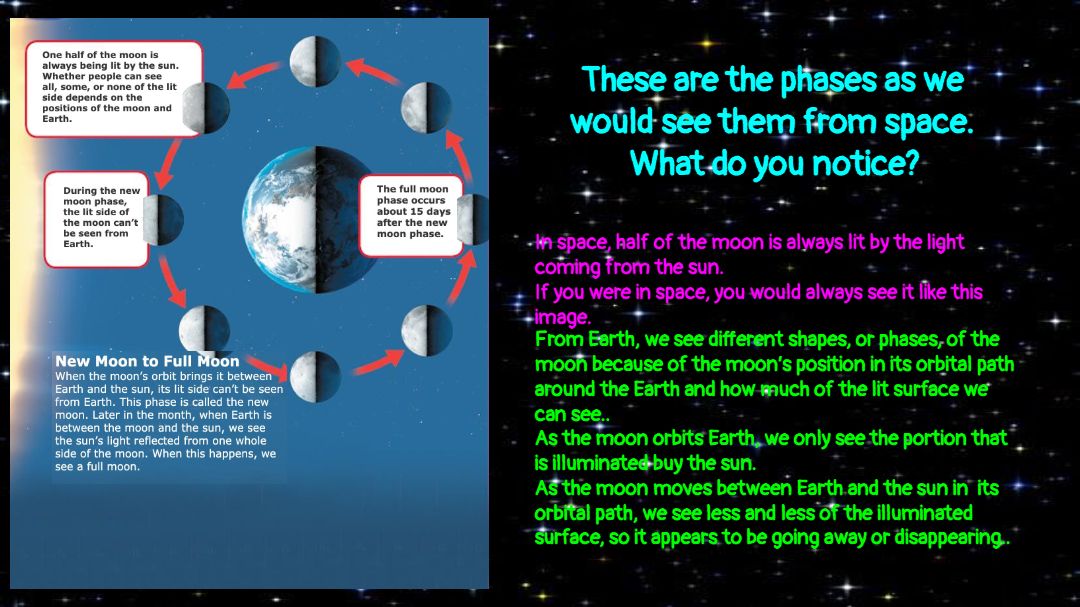 One half of the moon is always being lit by the sun. Whether people can see all, some, or none of the lit side depends on the positions of the moon and Earth.

During the new moon phase, the lit side of the moon can't be seen from Earth.

The full moon phase occurs about 15 days after the new moon phase.

New Moon to Full Moon
When the moon's orbit brings it between Earth and the sun, its lit side can't be seen from Earth. This phase is called the new moon. Later in the month, when Earth is between the moon and the sun, we see the sun's light reflected from one whole side of the moon. When this happens, we see a full moon.

These are the phases as we would see them from space. What do you notice?

In space, half of the moon is always lit by the light coming from the sun.
If you were in space, you would always see it like this image.
From Earth, we see different shapes, or phases, of the moon because of the moon's position in its orbital path around the Earth and how much of the lit surface we can see..
As the moon orbits Earth, we only see the portion that is illuminated buy the sun.
As the moon moves between Earth and the sun in its orbital path, we see less and less of the illuminated surface, so it appears to be going away or disappearing..